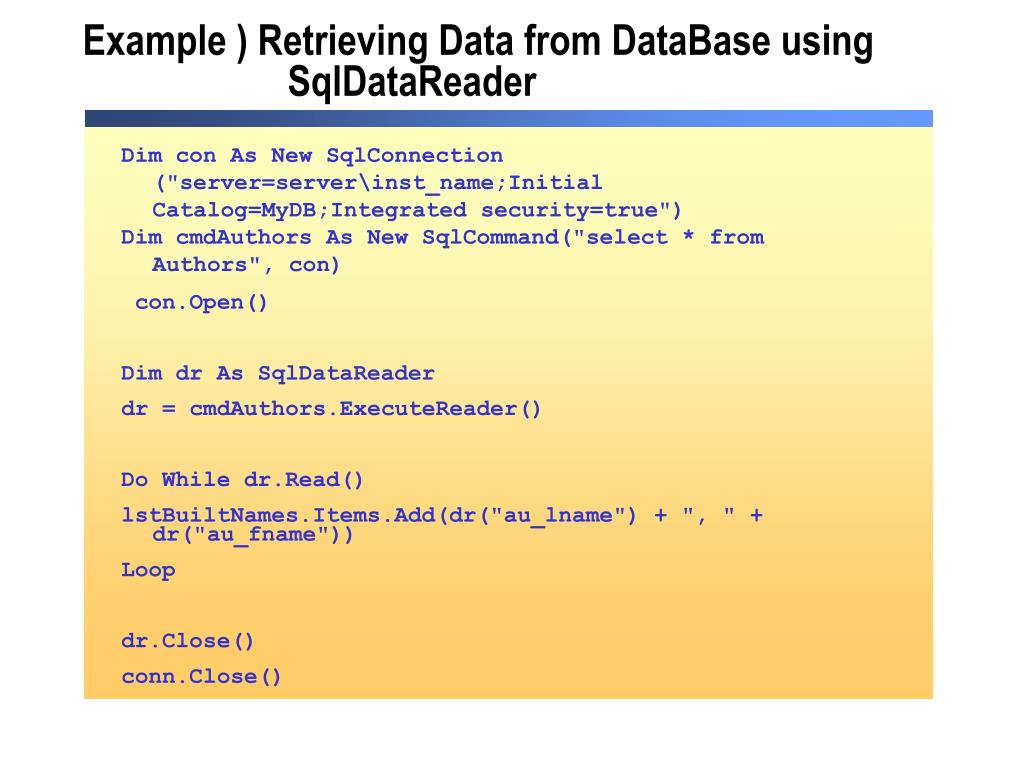 Example ) Retrieving Data from DataBase using SqlDataReader

Dim con As New SqlConnection ("server=server\inst_name;Initial Catalog=MyDB;Integrated security=true")
Dim cmdAuthors As New SqlCommand("select * from Authors", con)

con.Open()

Dim dr As SqlDataReader

dr = cmdAuthors.ExecuteReader()

Do While dr.Read()

lstBuiltNames.Items.Add(dr("au_lname") + ", " + dr("au_fname"))

Loop

dr.Close()

conn.Close()